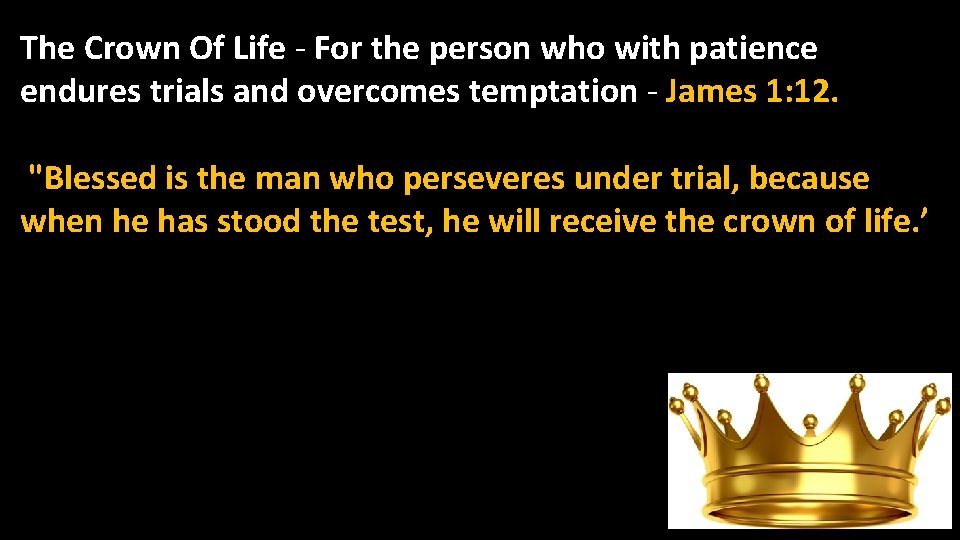 The Crown Of Life - For the person who with patience endures trials and overcomes temptation - James 1:12.

"Blessed is the man who perseveres under trial, because when he has stood the test, he will receive the crown of life.’